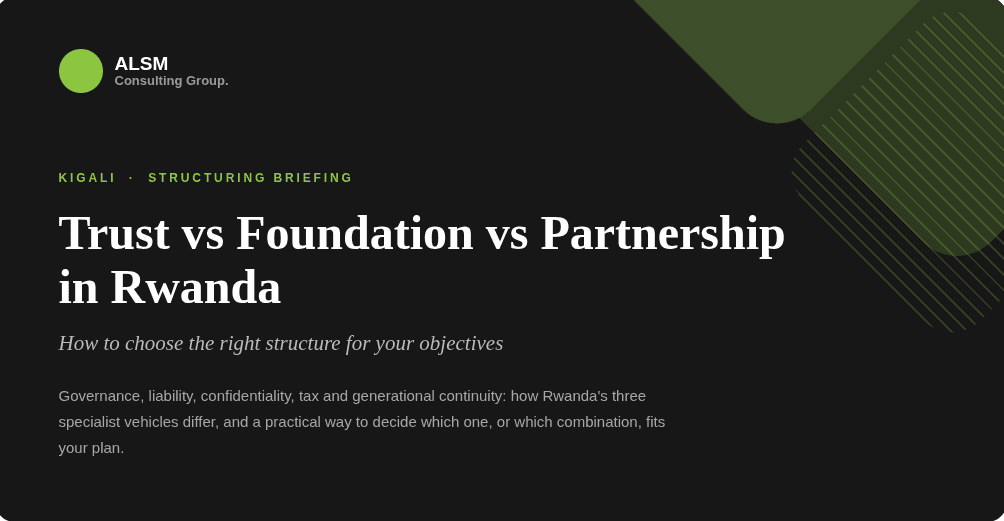 ALSM
Consulting Group.

KIGALI · STRUCTURING BRIEFING

Trust vs Foundation vs Partnership in Rwanda

How to choose the right structure for your objectives

Governance, liability, confidentiality, tax and generational continuity: how Rwanda's three specialist vehicles differ, and a practical way to decide which one, or which combination, fits your plan.